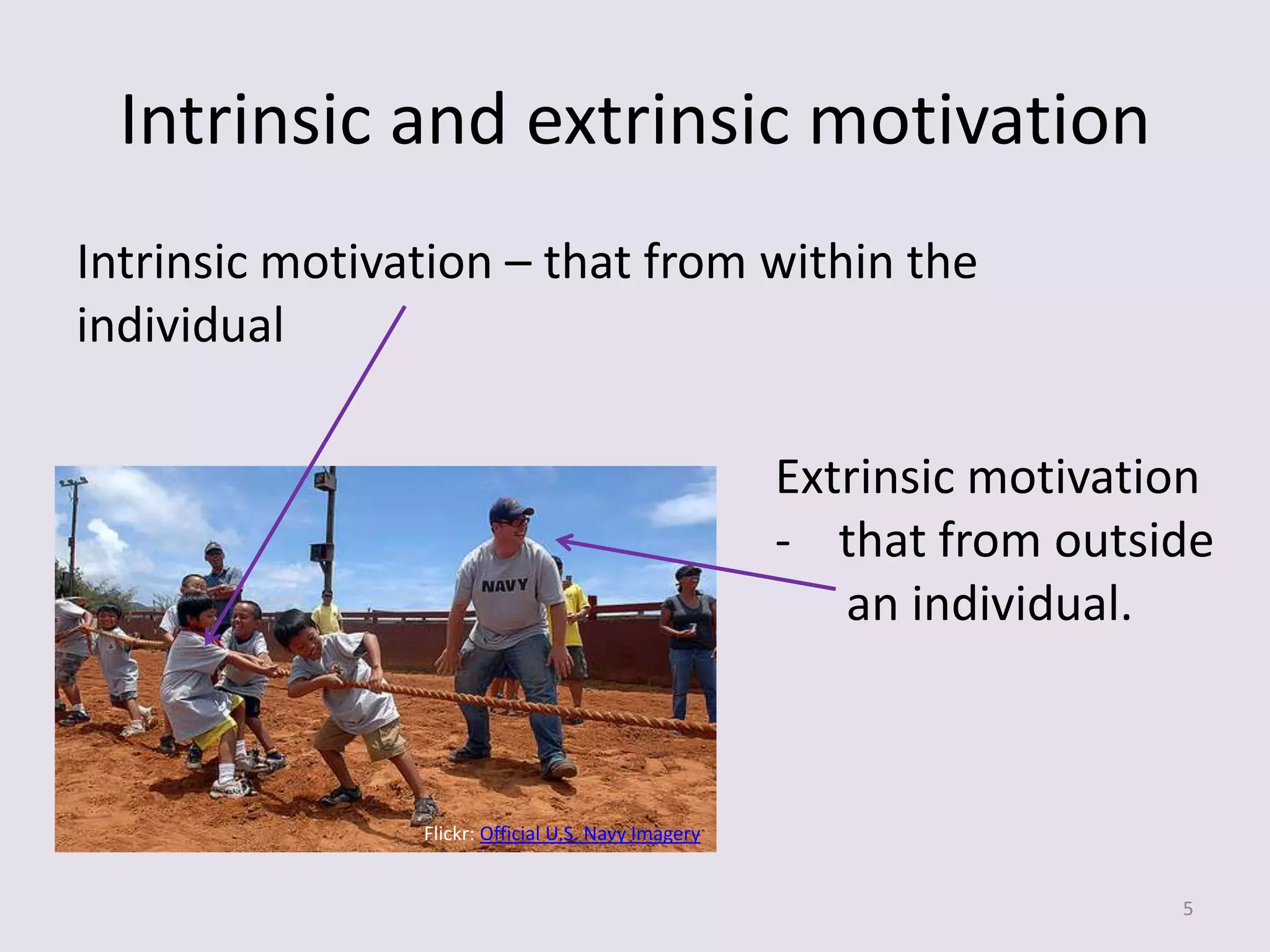 Intrinsic and extrinsic motivation

Intrinsic motivation – that from within the individual

Extrinsic motivation
- that from outside an individual.

NAVY

Flickr: Official U.S. Navy Imagery

5